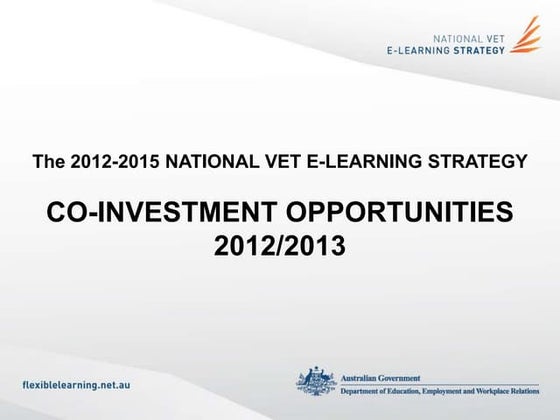 NATIONAL VET
E-LEARNING STRATEGY

The 2012-2015 NATIONAL VET E-LEARNING STRATEGY

CO-INVESTMENT OPPORTUNITIES
2012/2013

flexiblelearning.net.au

Australian Government
Department of Education, Employment and Workplace Relations